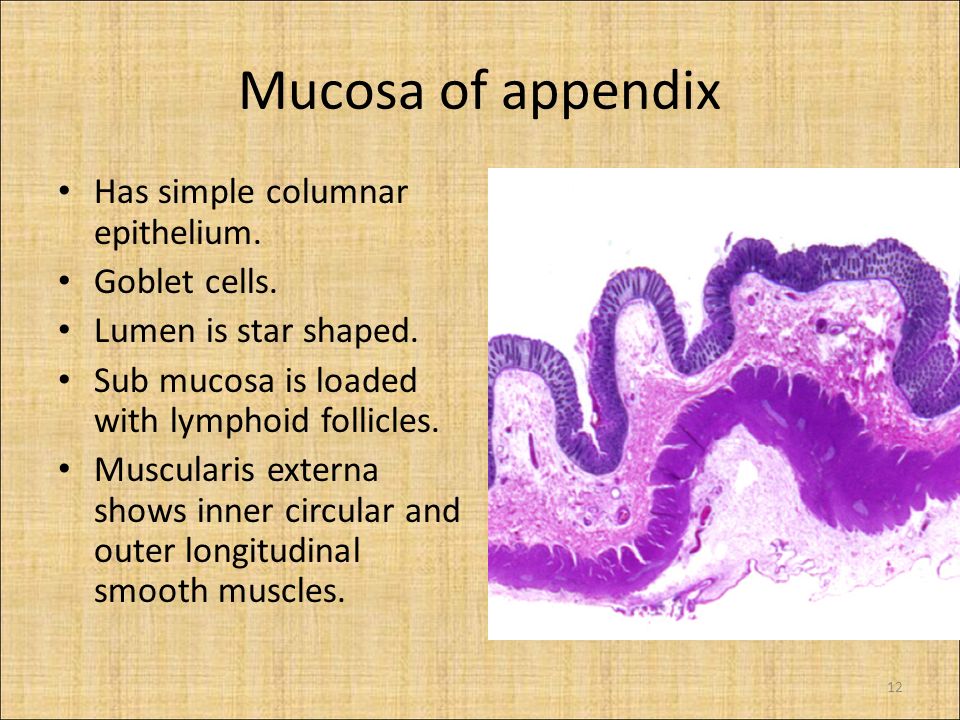 Mucosa of appendix

• Has simple columnar epithelium.
• Goblet cells.
• Lumen is star shaped.
• Sub mucosa is loaded with lymphoid follicles.
• Muscularis externa shows inner circular and outer longitudinal smooth muscles.

12